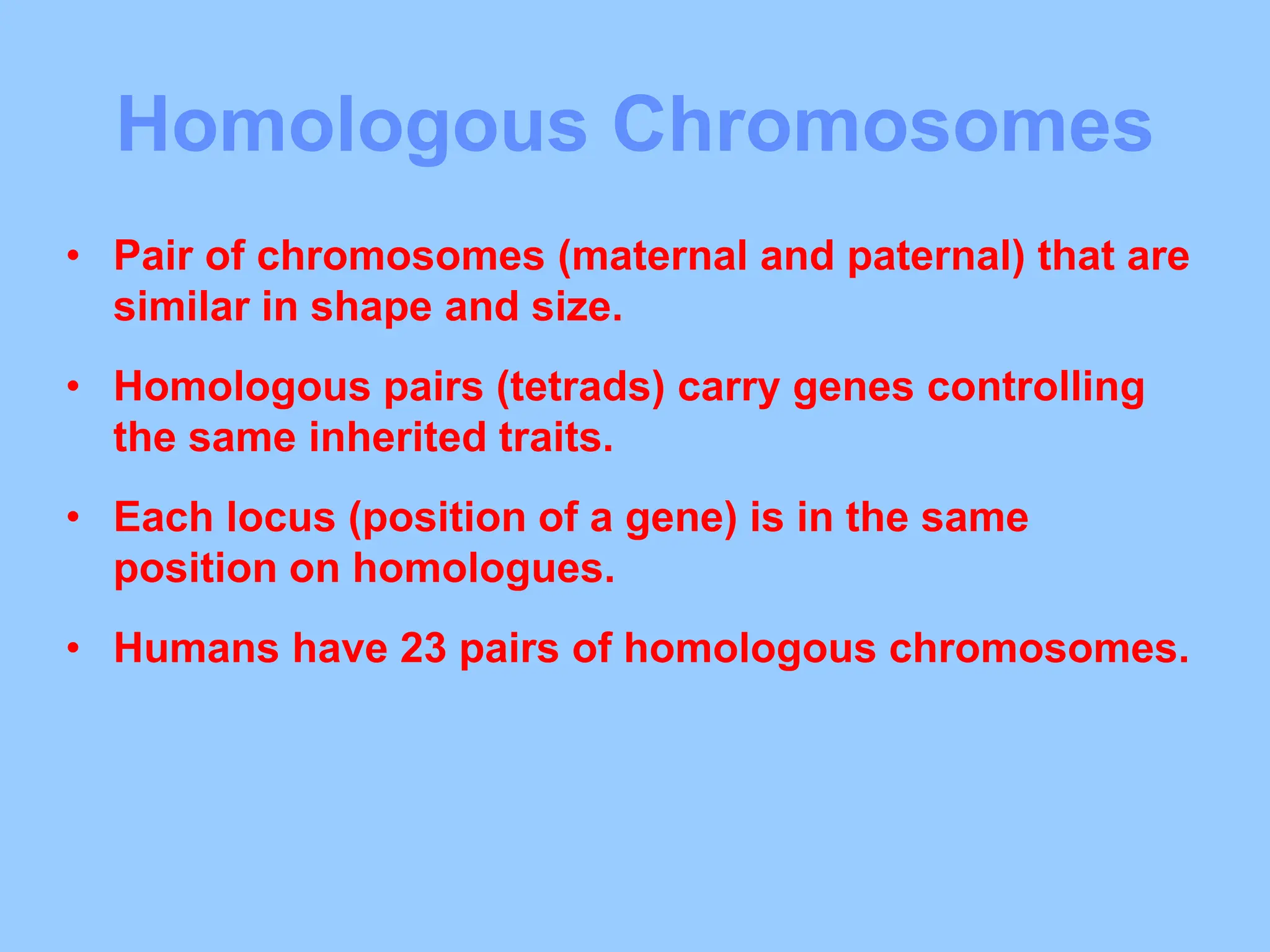 Homologous Chromosomes

• Pair of chromosomes (maternal and paternal) that are similar in shape and size.

• Homologous pairs (tetrads) carry genes controlling the same inherited traits.

• Each locus (position of a gene) is in the same position on homologues.

• Humans have 23 pairs of homologous chromosomes.